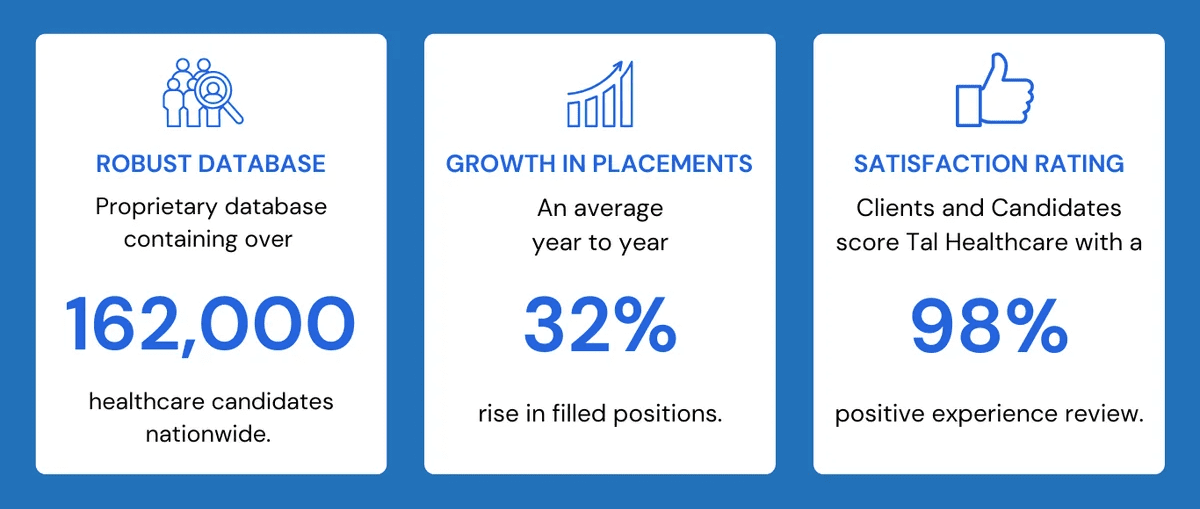 ROBUST DATABASE

Proprietary database containing over

162,000

healthcare candidates nationwide.

GROWTH IN PLACEMENTS

An average year to year

32%

rise in filled positions.

SATISFACTION RATING

Clients and Candidates score Tal Healthcare with a

98%

positive experience review.